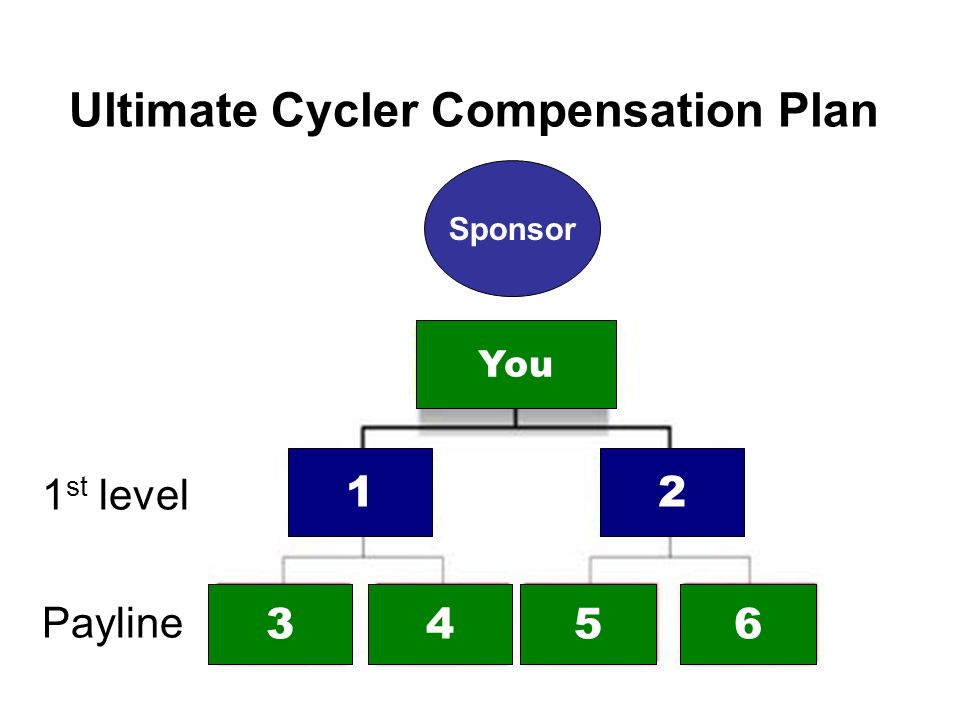 Ultimate Cycler Compensation Plan

Sponsor

You

1st level

1

2

Payline

3

4

5

6